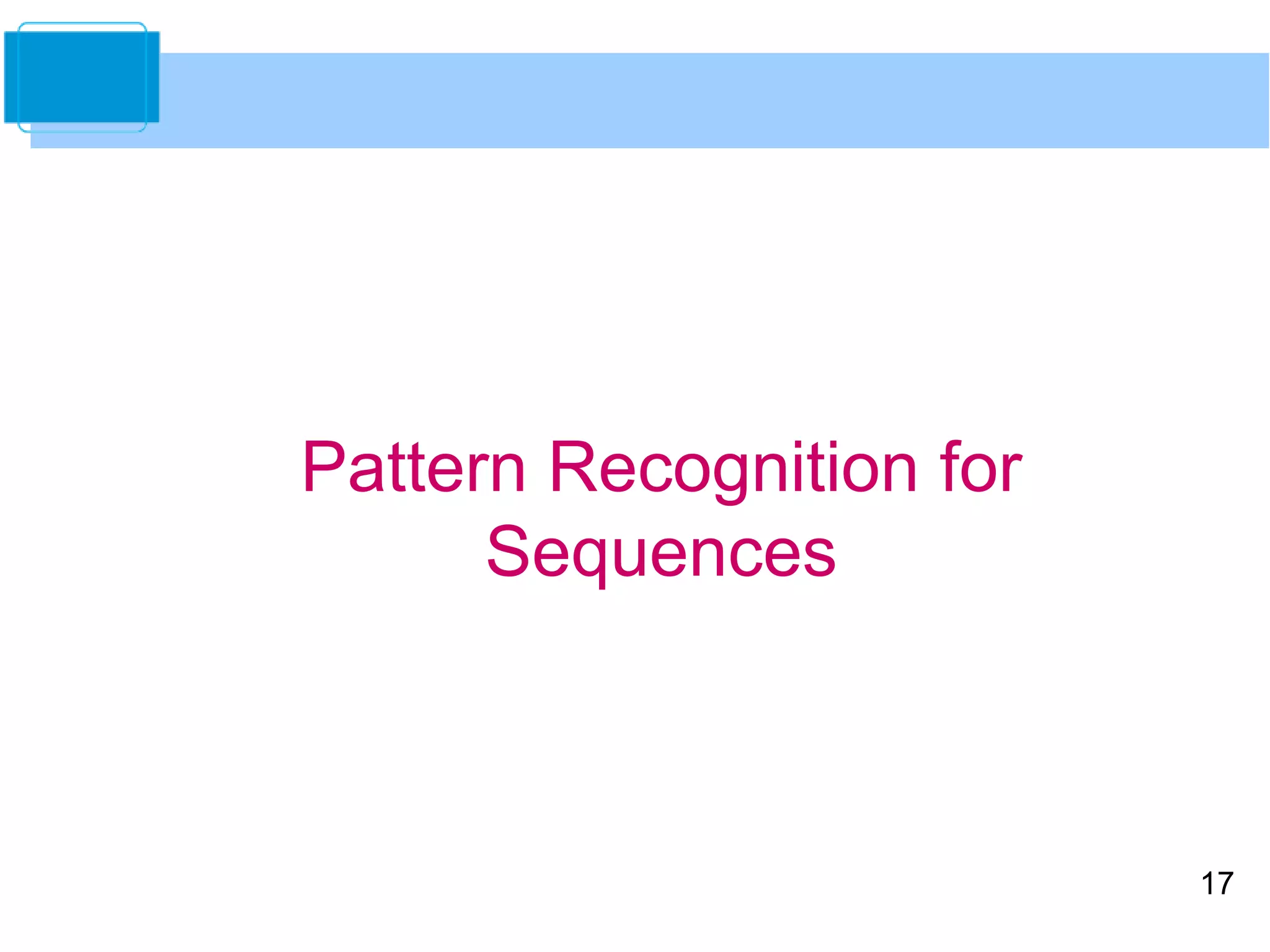 Pattern Recognition for Sequences

17